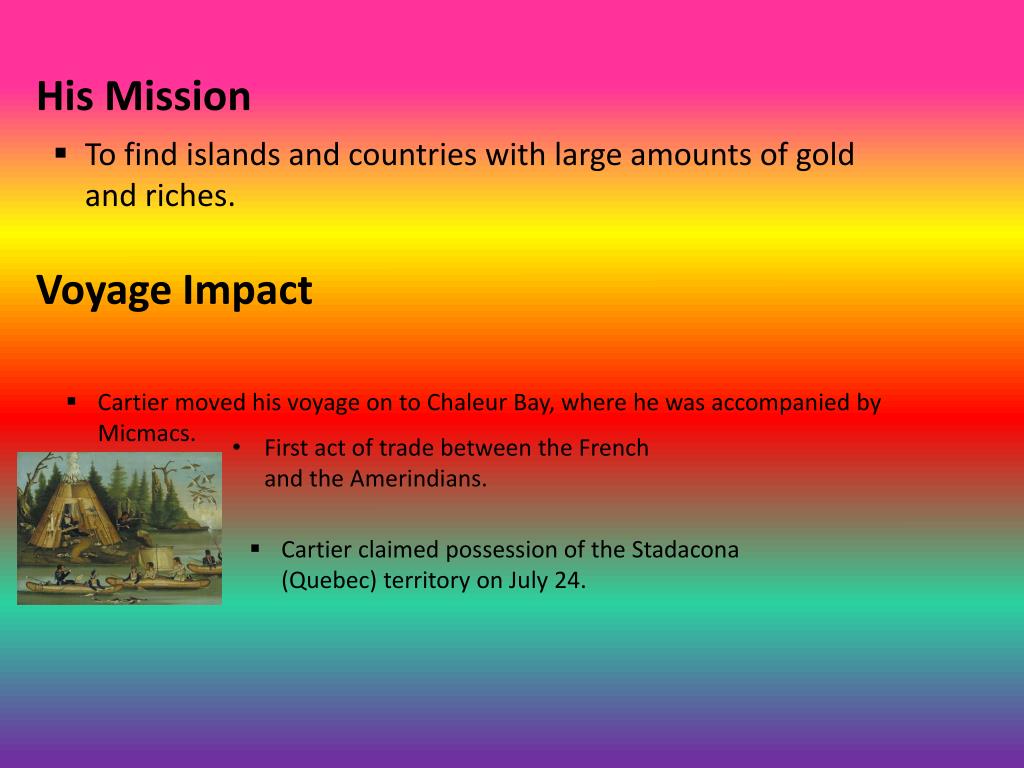 His Mission

▪ To find islands and countries with large amounts of gold and riches.

Voyage Impact

▪ Cartier moved his voyage on to Chaleur Bay, where he was accompanied by Micmacs.

• First act of trade between the French and the Amerindians.

▪ Cartier claimed possession of the Stadacona (Quebec) territory on July 24.